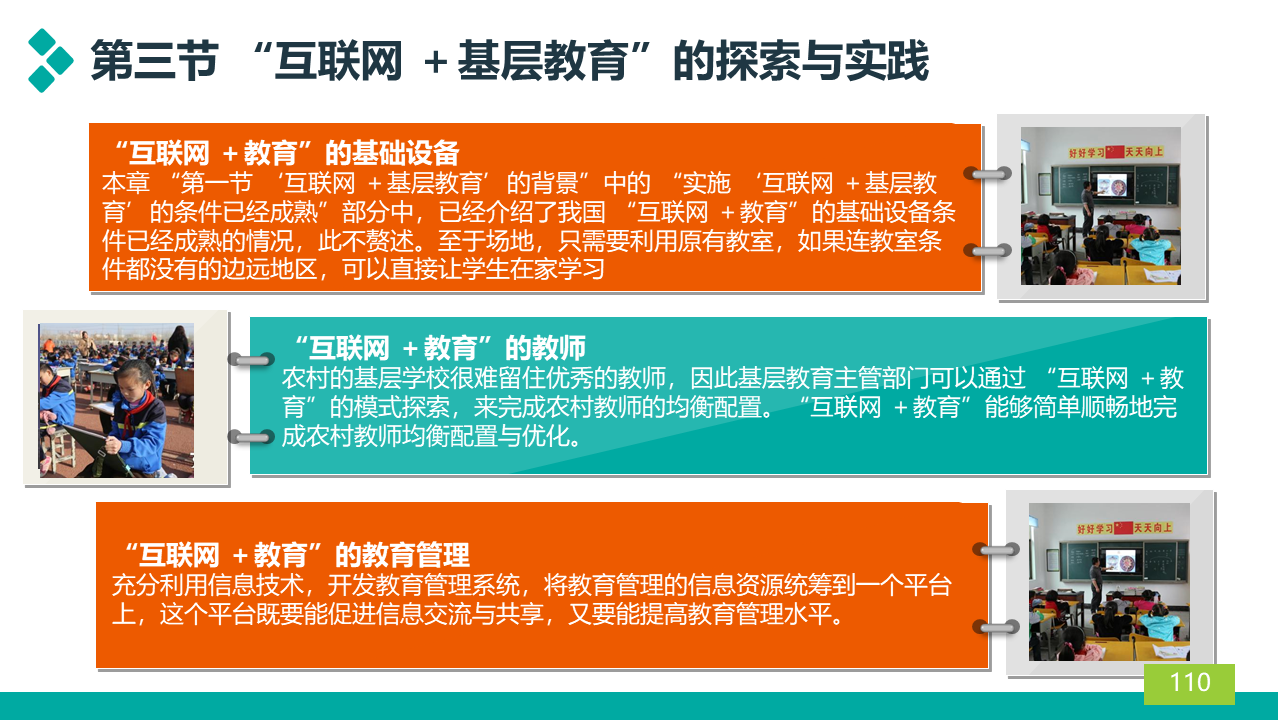 第三节 “互联网 ＋基层教育”的探索与实践

“互联网 ＋教育”的基础设备
本章 “第一节 ‘互联网 ＋基层教育’的背景”中的 “实施 ‘互联网 ＋基层教育’的条件已经成熟”部分中，已经介绍了我国 “互联网 ＋教育”的基础设备条件已经成熟的情况，此不赘述。至于场地，只需要利用原有教室，如果连教室条件都没有的边远地区，可以直接让学生在家学习

好好学习 天天向上

“互联网 ＋教育”的教师
农村的基层学校很难留住优秀的教师，因此基层教育主管部门可以通过 “互联网 ＋教育”的模式探索，来完成农村教师的均衡配置。“互联网 ＋教育”能够简单顺畅地完成农村教师均衡配置与优化。

“互联网 ＋教育”的教育管理
充分利用信息技术，开发教育管理系统，将教育管理的信息资源统筹到一个平台上，这个平台既要能促进信息交流与共享，又要能提高教育管理水平。

好好学习 天天向上

110